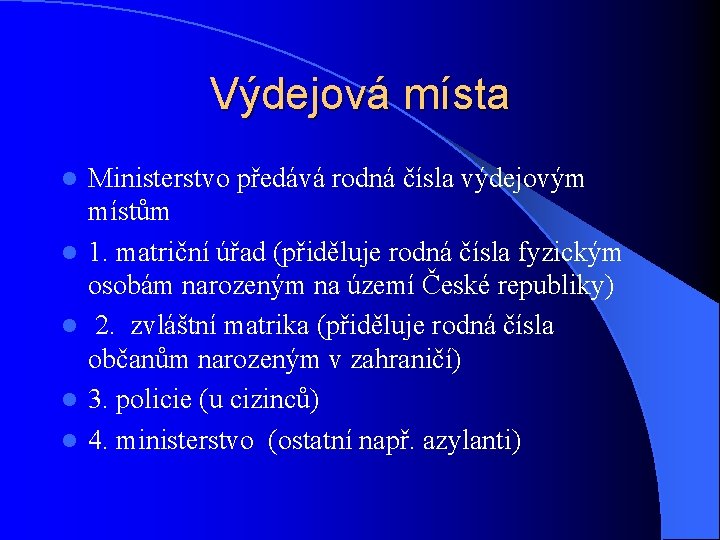 Výdejová místa

- Ministerstvo předává rodná čísla výdejovým místům
- 1. matriční úřad (přiděluje rodná čísla fyzickým osobám narozeným na území České republiky)
- 2. zvláštní matrika (přiděluje rodná čísla občanům narozeným v zahraničí)
- 3. policie (u cizinců)
- 4. ministerstvo (ostatní např. azylanti)